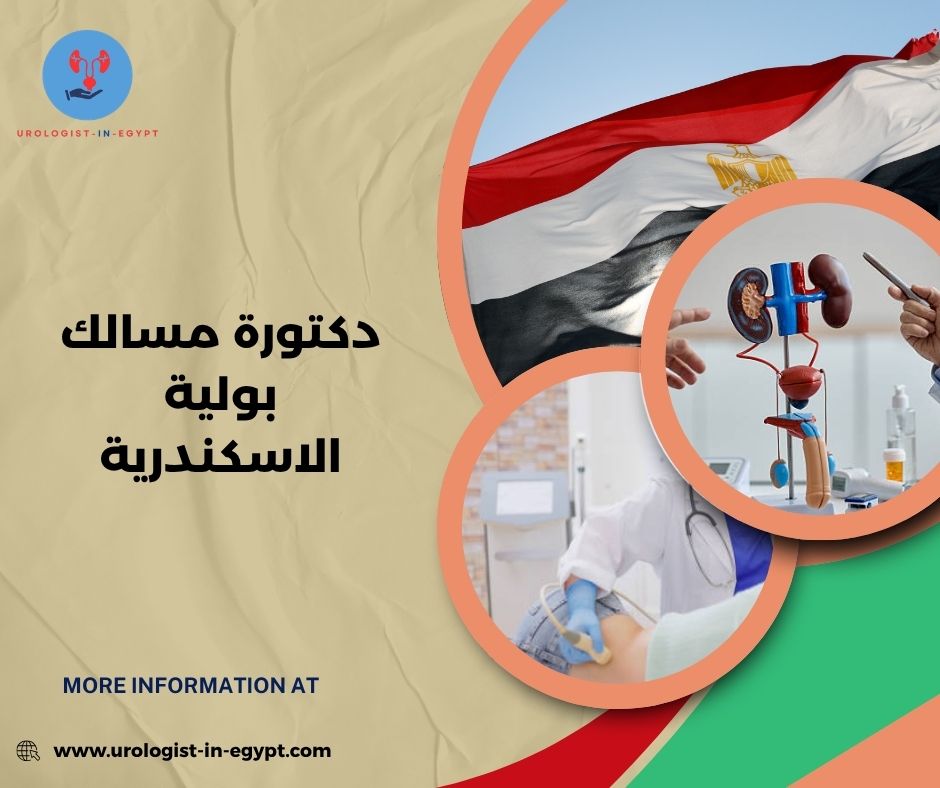 UROLOGIST-IN-EGYPT

دكتورة مسالك
بولية
الاسكندرية

MORE INFORMATION AT

www.urologist-in-egypt.com